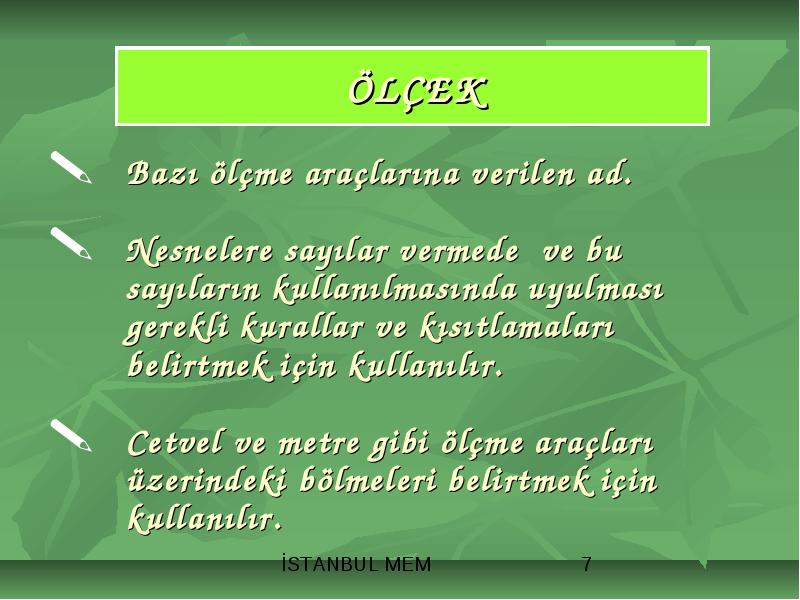 ÖLÇEK

Bazı ölçme araçlarına verilen ad.

Nesnelere sayılar vermede ve bu sayıların kullanılmasında uyulması gerekli kurallar ve kısıtlamaları belirtmek için kullanılır.

Cetvel ve metre gibi ölçme araçları üzerindeki bölmeleri belirtmek için kullanılır.

İSTANBUL MEM 7